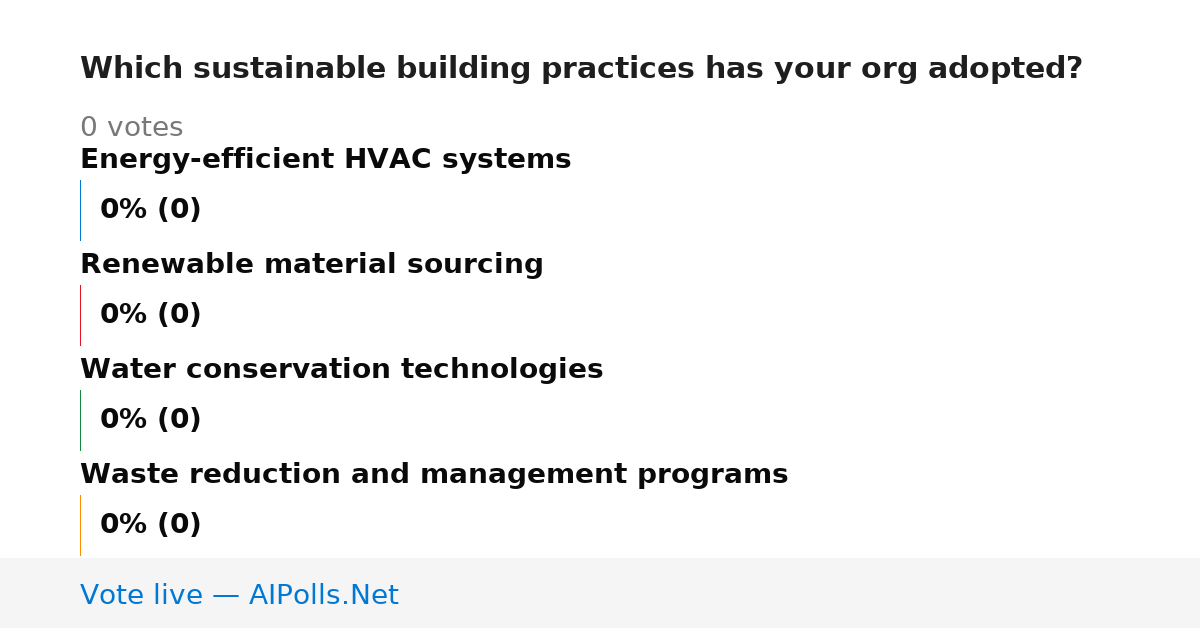 Which sustainable building practices has your org adopted?

0 votes

Energy-efficient HVAC systems

0% (0)

Renewable material sourcing

0% (0)

Water conservation technologies

0% (0)

Waste reduction and management programs

0% (0)

Vote live — AIPolls.Net